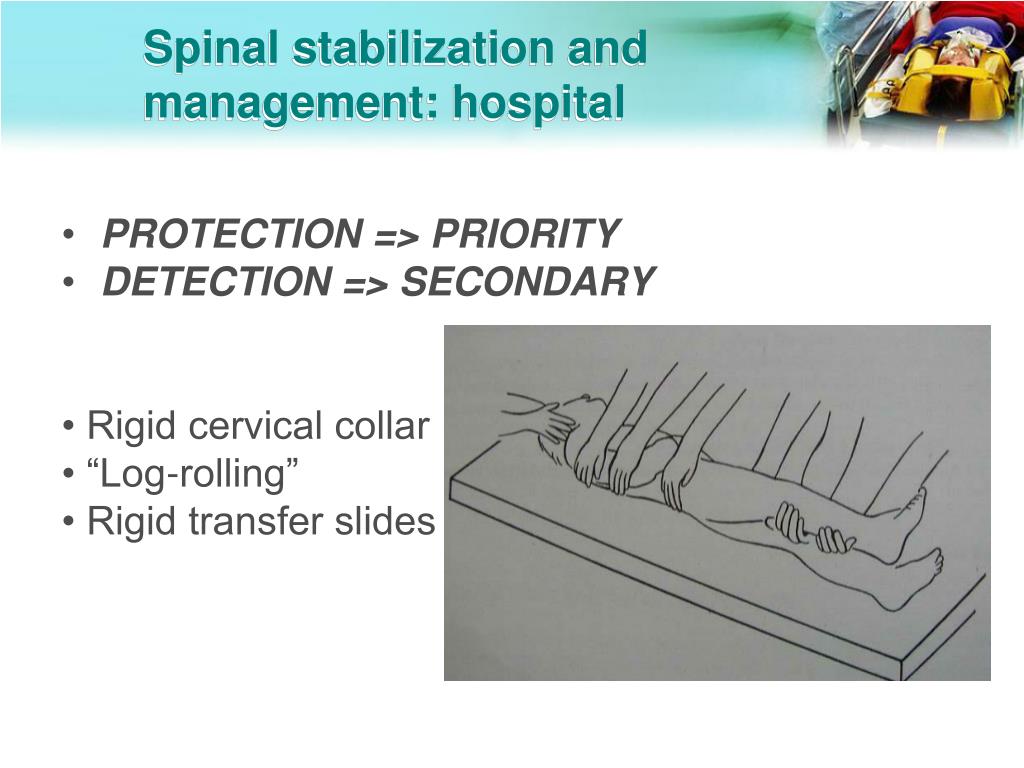 Spinal stabilization and management: hospital

• PROTECTION => PRIORITY
• DETECTION => SECONDARY

• Rigid cervical collar
• “Log-rolling”
• Rigid transfer slides